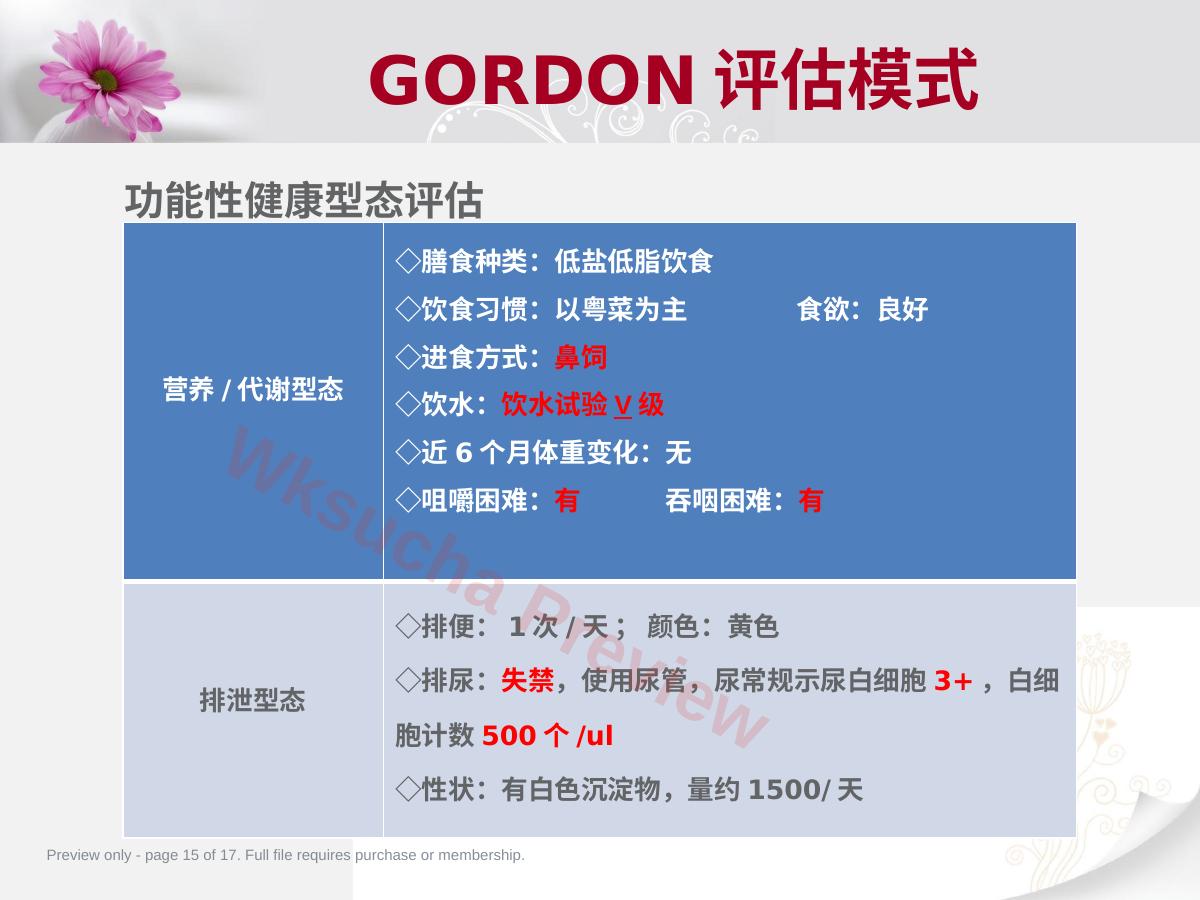 GORDON 评估模式

功能性健康型态评估

| 营养 / 代谢型态 | ◇膳食种类：低盐低脂饮食<br>◇饮食习惯：以粤菜为主　　食欲：良好<br>◇进食方式：鼻饲<br>◇饮水：饮水试验 V 级<br>◇近 6 个月体重变化：无<br>◇咀嚼困难：有　　吞咽困难：有 |
|---|---|
| 排泄型态 | ◇排便： 1 次 / 天； 颜色：黄色<br>◇排尿：失禁，使用尿管，尿常规示尿白细胞 3+ ，白细胞计数 500 个 /ul<br>◇性状：有白色沉淀物，量约 1500/ 天 |

Wksucha Preview

Preview only - page 15 of 17. Full file requires purchase or membership.